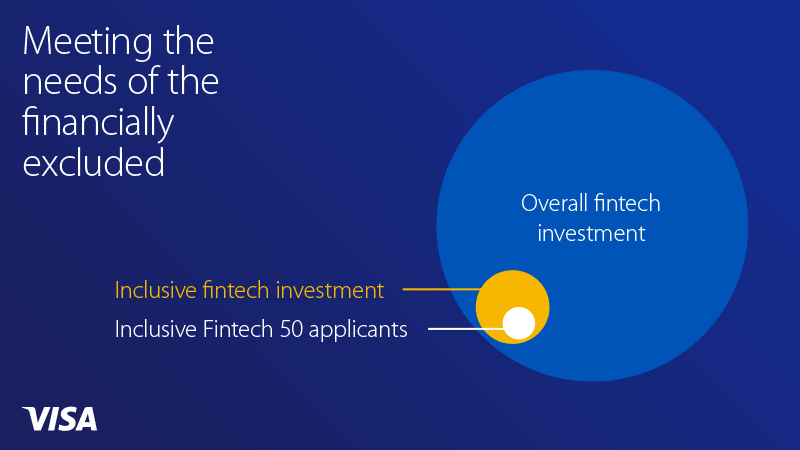 Meeting the needs of the financially excluded

Overall fintech investment

Inclusive fintech investment

Inclusive Fintech 50 applicants

VISA